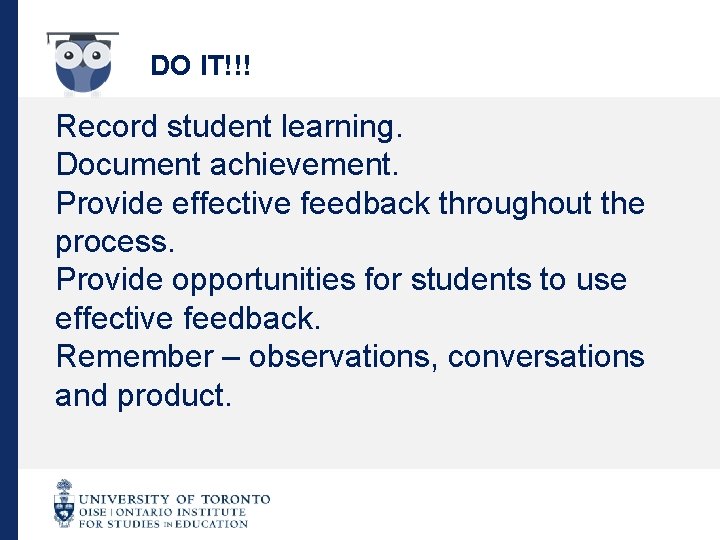 DO IT!!!

Record student learning.
Document achievement.
Provide effective feedback throughout the process.
Provide opportunities for students to use effective feedback.
Remember – observations, conversations and product.

UNIVERSITY OF TORONTO
OISE | ONTARIO INSTITUTE FOR STUDIES IN EDUCATION